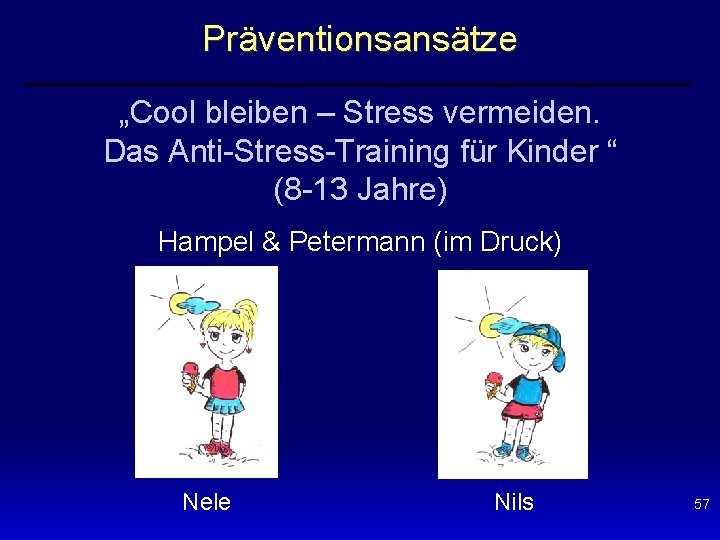 Präventionsansätze

„Cool bleiben – Stress vermeiden. Das Anti-Stress-Training für Kinder “ (8-13 Jahre)

Hampel & Petermann (im Druck)

Nele

Nils

57